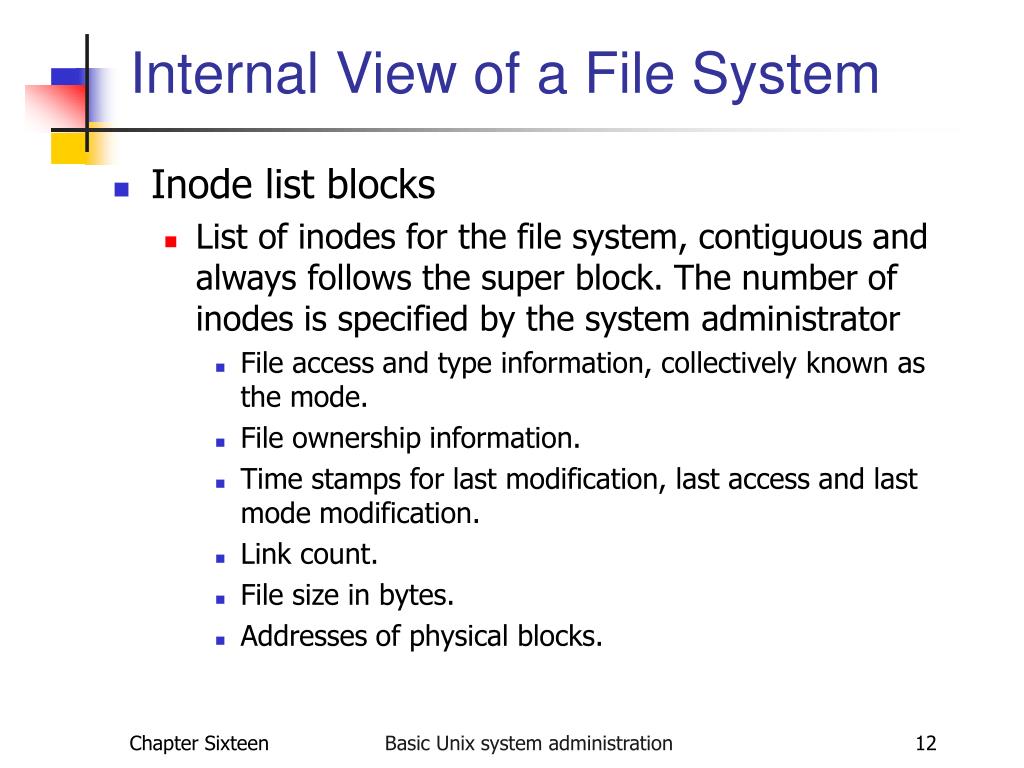 Internal View of a File System

- Inode list blocks
  - List of inodes for the file system, contiguous and always follows the super block. The number of inodes is specified by the system administrator
    - File access and type information, collectively known as the mode.
    - File ownership information.
    - Time stamps for last modification, last access and last mode modification.
    - Link count.
    - File size in bytes.
    - Addresses of physical blocks.

Chapter Sixteen Basic Unix system administration 12